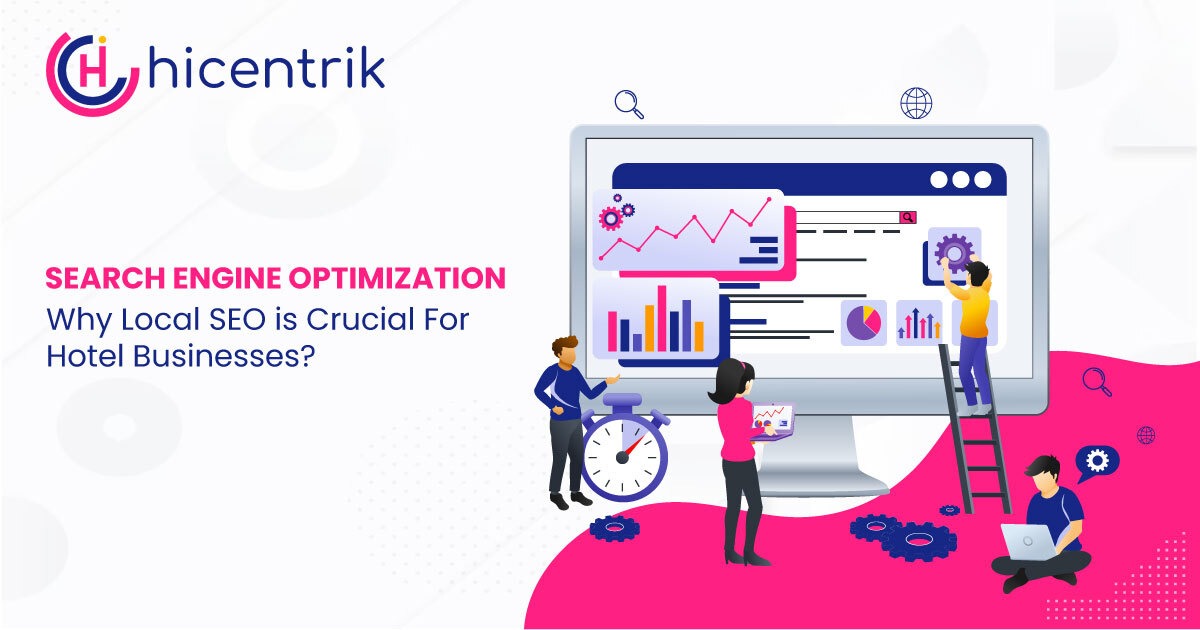 hicentrik

SEARCH ENGINE OPTIMIZATION
Why Local SEO is Crucial For Hotel Businesses?